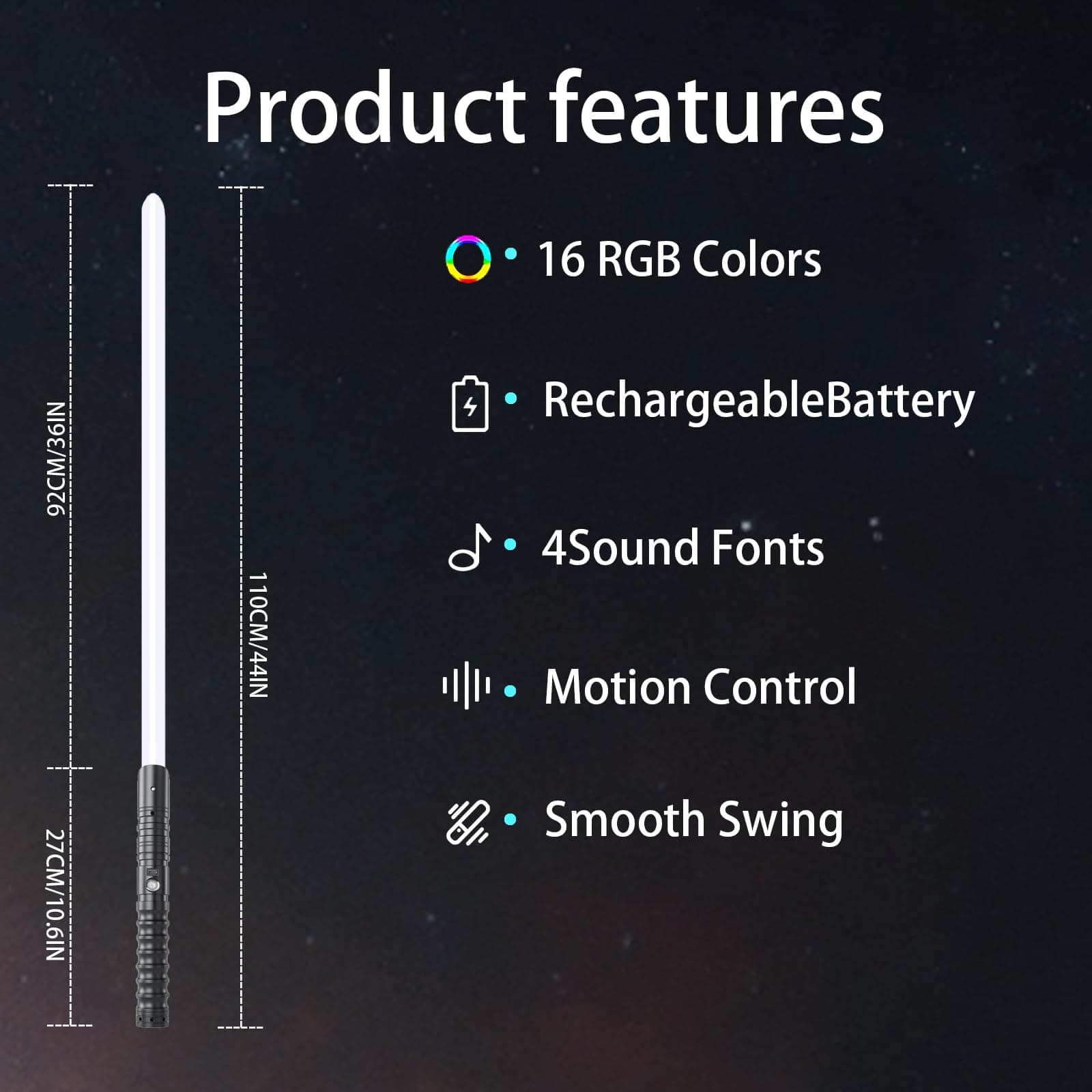 Product features

92CM/36IN

27CM/10.6IN

110CM/44IN

• 16 RGB Colors

• RechargeableBattery

• 4Sound Fonts

• Motion Control

• Smooth Swing